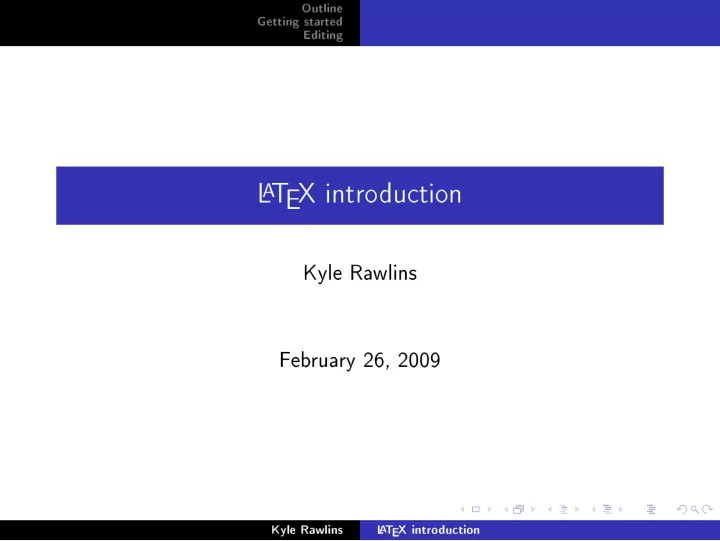 Outline
Getting started
Editing

LaTeX introduction

Kyle Rawlins

February 26, 2009

Kyle Rawlins LaTeX introduction